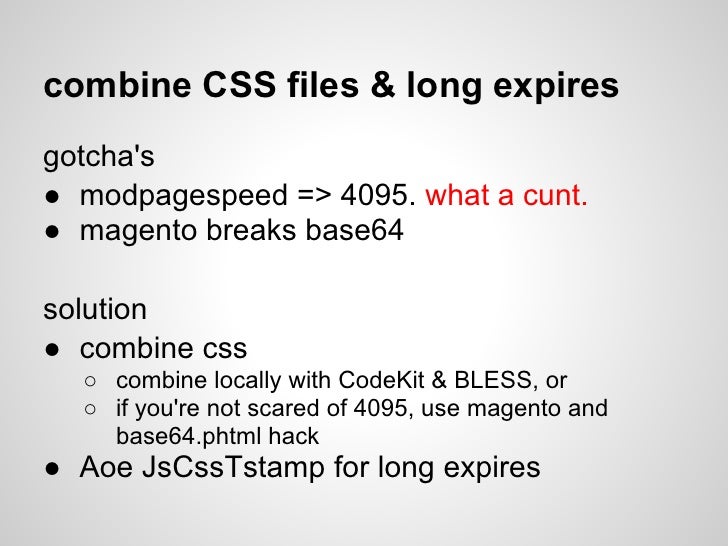 combine CSS files & long expires

gotcha's

● modpagespeed => 4095. what a cunt.
● magento breaks base64

solution

● combine css
  ○ combine locally with CodeKit & BLESS, or
  ○ if you're not scared of 4095, use magento and base64.phtml hack
● Aoe JsCssTstamp for long expires